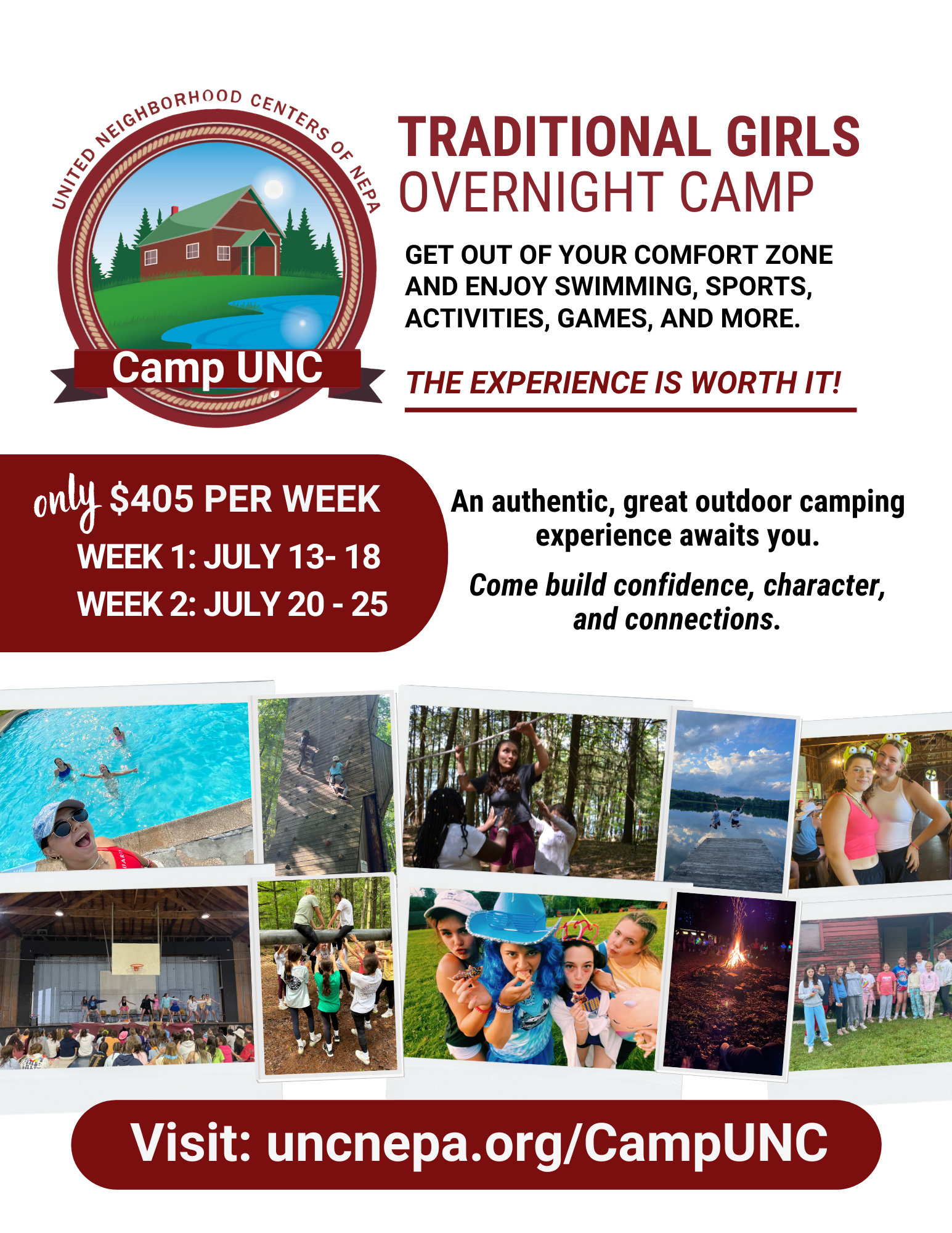 UNITED NEIGHBORHOOD CENTERS OF NEPA

Camp UNC

TRADITIONAL GIRLS OVERNIGHT CAMP

GET OUT OF YOUR COMFORT ZONE AND ENJOY SWIMMING, SPORTS, ACTIVITIES, GAMES, AND MORE.

THE EXPERIENCE IS WORTH IT!

only $405 PER WEEK
WEEK 1: JULY 13- 18
WEEK 2: JULY 20 - 25

An authentic, great outdoor camping experience awaits you.

Come build confidence, character, and connections.

Visit: uncnepa.org/CampUNC